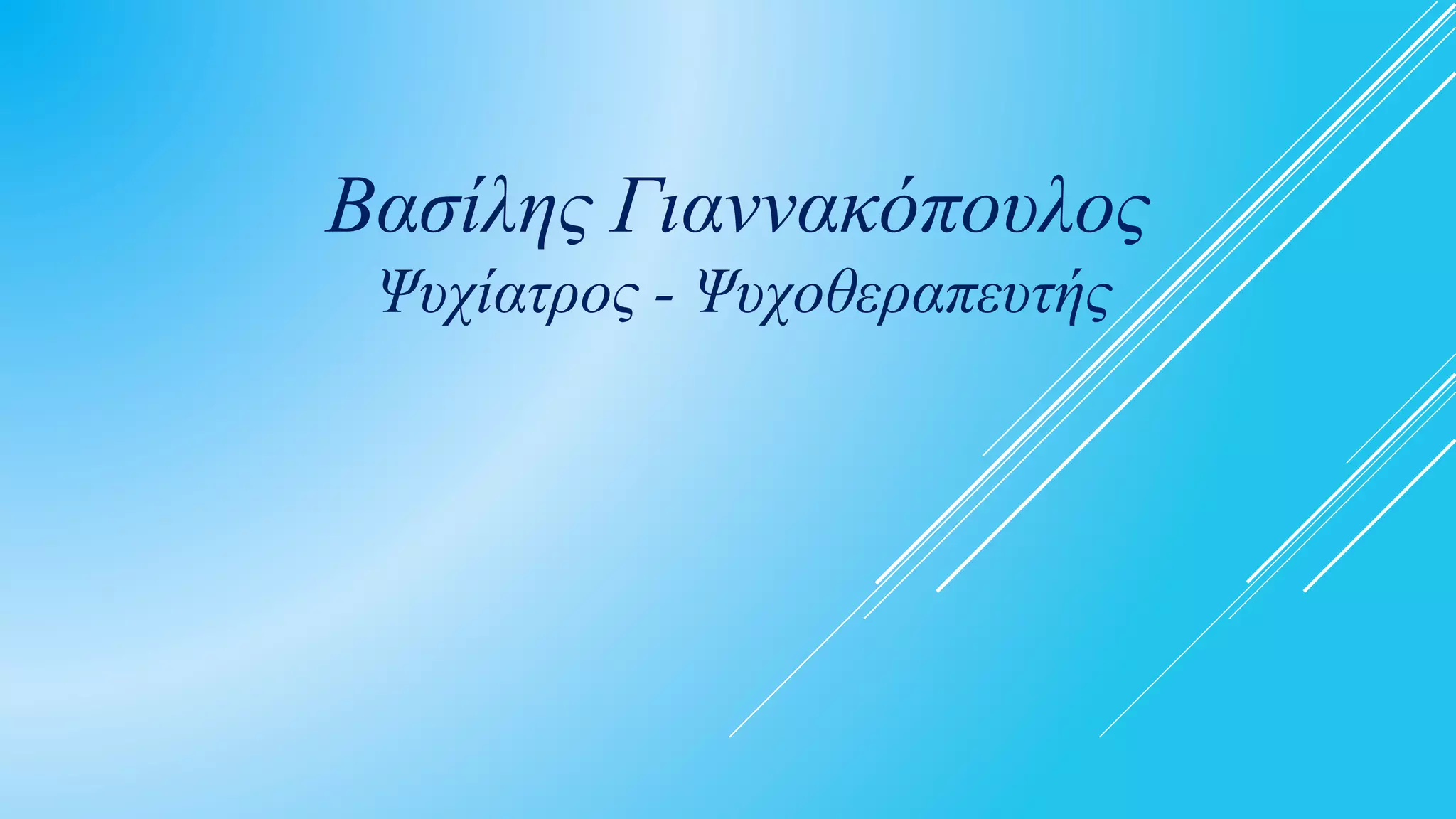 Βασίλης Γιαννακόπουλος
Ψυχίατρος - Ψυχοθεραπευτής